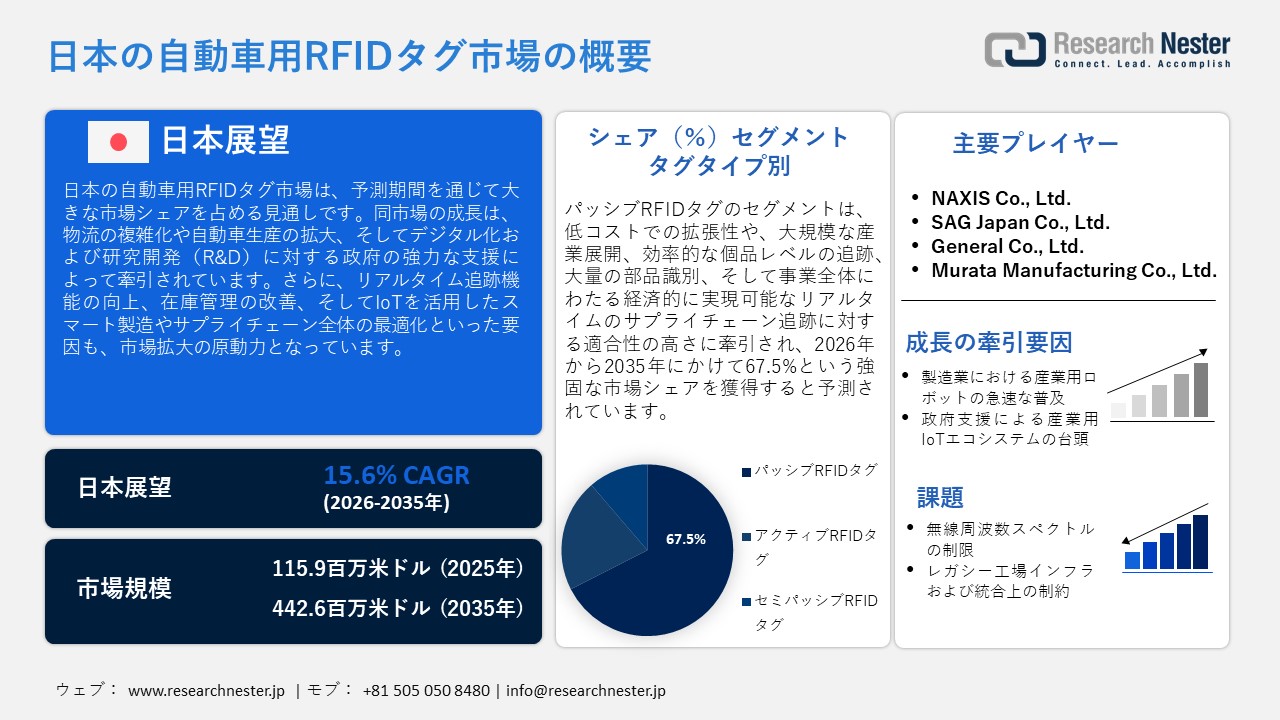 日本の自動車用RFIDタグ市場の概要

Research Nester
Connect. Lead. Accomplish

日本展望

日本の自動車用RFIDタグ市場は、予測期間を通じて大きな市場シェアを占める見通しです。同市場の成長は、物流の複雑化や自動車生産の拡大、そしてデジタル化および研究開発（R&D）に対する政府の強力な支援によって牽引されています。さらに、リアルタイム追跡機能の向上、在庫管理の改善、そしてIoTを活用したスマート製造やサプライチェーン全体の最適化といった要因も、市場拡大の原動力となっています。

日本展望
15.6% CAGR
(2026-2035年)

市場規模
115.9百万米ドル (2025年)
442.6百万米ドル (2035年)

シェア（%）セグメント
タグタイプ別

パッシブRFIDタグのセグメントは、低コストでの拡張性や、大規模な産業展開、効率的な個品レベルの追跡、大量の部品識別、そして事業全体にわたる経済的に実現可能なリアルタイムのサプライチェーン追跡に対する適合性の高さに牽引され、2026年から2035年にかけて67.5%という強固な市場シェアを獲得すると予測されています。

67.5%

パッシブRFIDタグ
アクティブRFIDタグ
セミパッシブRFIDタグ

主要プレイヤー

• NAXIS Co., Ltd.
• SAG Japan Co., Ltd.
• General Co., Ltd.
• Murata Manufacturing Co., Ltd.

成長の牽引要因

• 製造業における産業用ロボットの急速な普及
• 政府支援による産業用IoTエコシステムの台頭

課題

• 無線周波数スペクトルの制限
• レガシー工場インフラおよび統合上の制約

ウェブ： www.researchnester.jp | モブ： +81 505 050 8480 | info@researchnester.jp